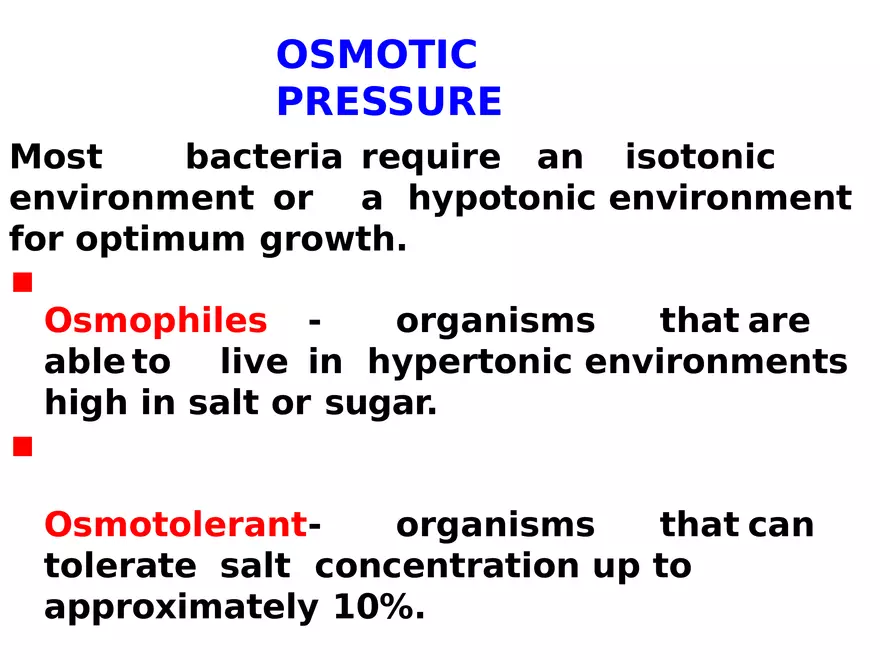 OSMOTIC PRESSURE

Most bacteria require an isotonic environment or a hypotonic environment for optimum growth.

Osmophiles - organisms that are able to live in hypertonic environments high in salt or sugar.

Osmotolerant- organisms that can tolerate salt concentration up to approximately 10%.